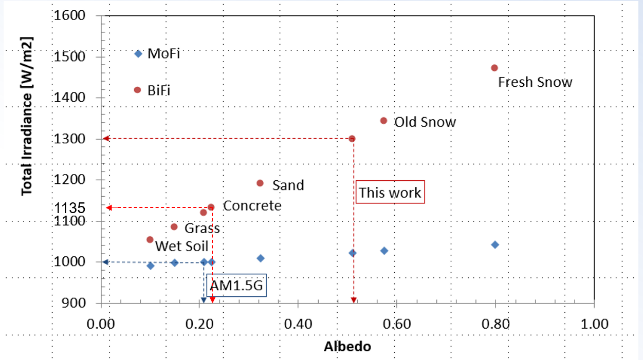 Total Irradiance [W/m2]

1600
1500
1400
1300
1200
1135
1100
1000
900

MoFi
BiFi
Fresh Snow
Old Snow
Sand
This work
Concrete
Grass
Wet Soil
AM1.5G

0.00
0.20
0.40
0.60
0.80
1.00

Albedo